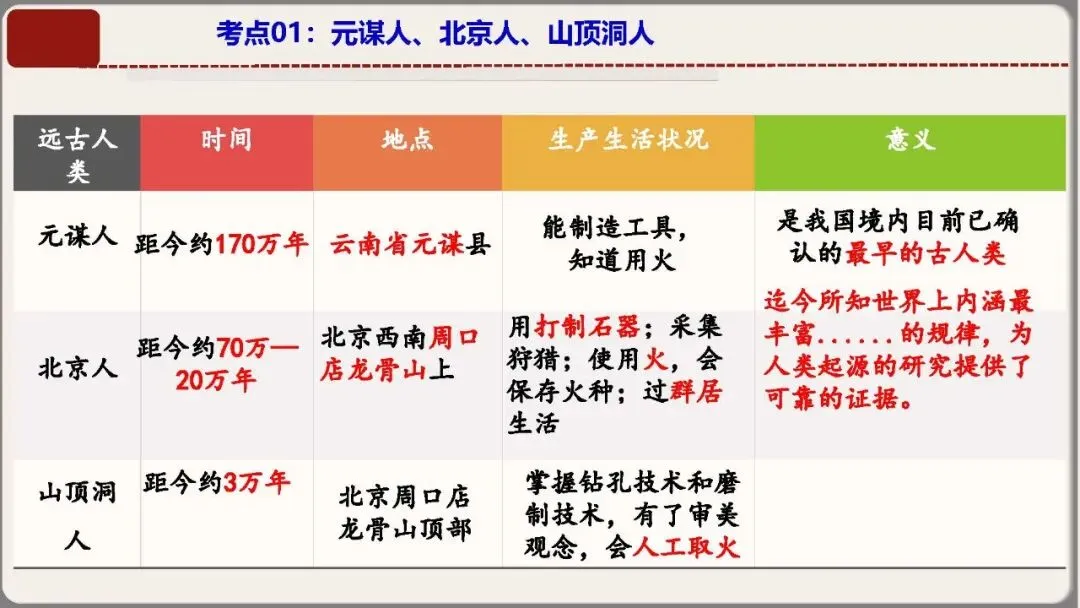 考点01：元谋人、北京人、山顶洞人

| 远古人类 | 时间 | 地点 | 生产生活状况 | 意义 |
|---|---|---|---|---|
| 元谋人 | 距今约170万年 | 云南省元谋县 | 能制造工具，知道用火 | 是我国境内目前已确认的最早的古人类 |
| 北京人 | 距今约70万—20万年 | 北京西南周口店龙骨山上 | 用打制石器；采集狩猎；使用火，会保存火种；过群居生活 | 迄今所知世界上内涵最丰富......的规律，为人类起源的研究提供了可靠的证据。 |
| 山顶洞人 | 距今约3万年 | 北京周口店龙骨山顶部 | 掌握钻孔技术和磨制技术，有了审美观念，会人工取火 | |